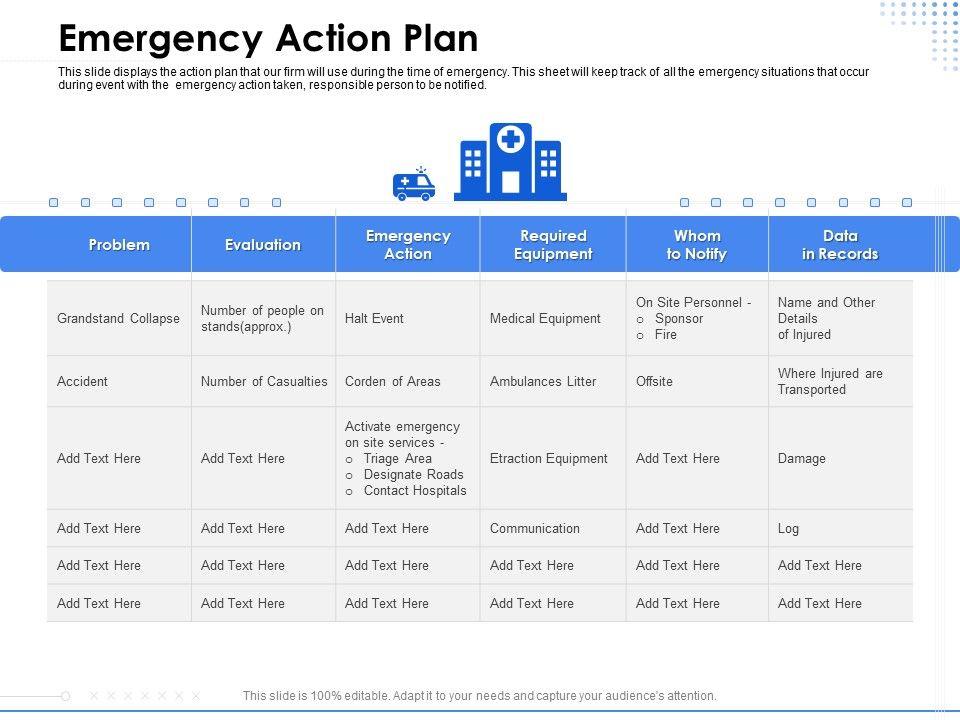 Emergency Action Plan

This slide displays the action plan that our firm will use during the time of emergency. This sheet will keep track of all the emergency situations that occur during event with the emergency action taken, responsible person to be notified.

| Problem | Evaluation | Emergency Action | Required Equipment | Whom to Notify | Data in Records |
|---|---|---|---|---|---|
| Grandstand Collapse | Number of people on stands(approx.) | Halt Event | Medical Equipment | On Site Personnel - o Sponsor o Fire | Name and Other Details of Injured |
| Accident | Number of Casualties | Corden of Areas | Ambulances Litter | Offsite | Where Injured are Transported |
| Add Text Here | Add Text Here | Activate emergency on site services - o Triage Area o Designate Roads o Contact Hospitals | Etraction Equipment | Add Text Here | Damage |
| Add Text Here | Add Text Here | Add Text Here | Communication | Add Text Here | Log |
| Add Text Here | Add Text Here | Add Text Here | Add Text Here | Add Text Here | Add Text Here |
| Add Text Here | Add Text Here | Add Text Here | Add Text Here | Add Text Here | Add Text Here |

This slide is 100% editable. Adapt it to your needs and capture your audience's attention.